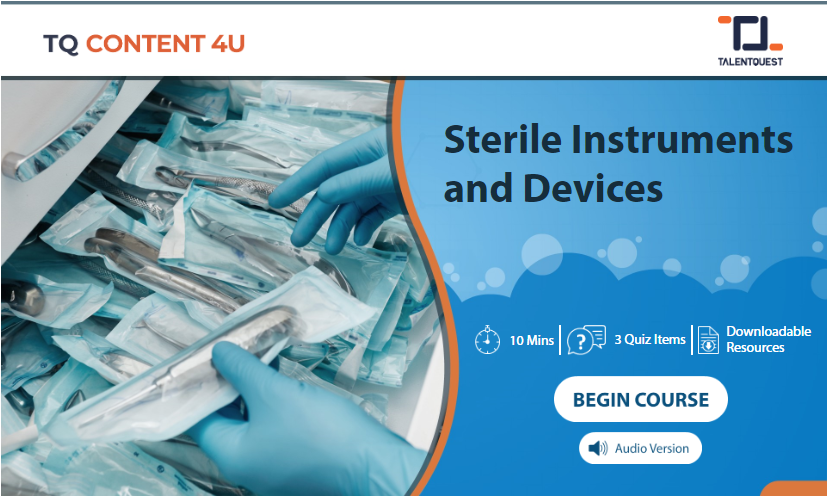 TQ CONTENT 4U

TALENTQUEST

Sterile Instruments and Devices

10 Mins

3 Quiz Items

Downloadable Resources

BEGIN COURSE

Audio Version